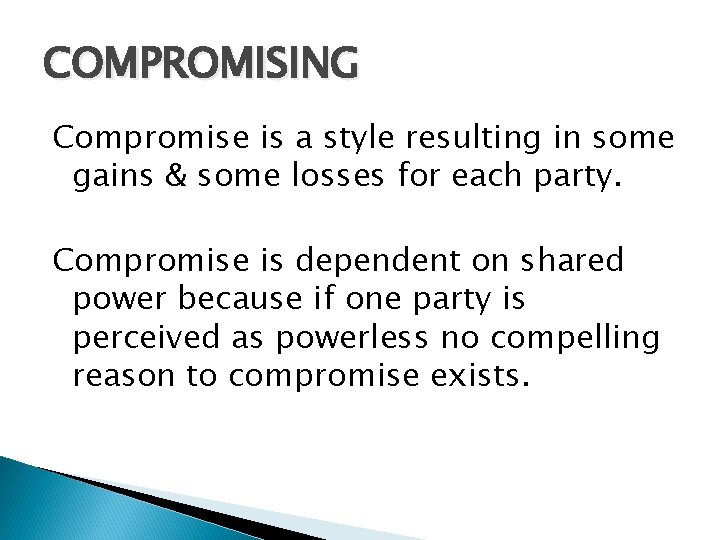 COMPROMISING

Compromise is a style resulting in some gains & some losses for each party.

Compromise is dependent on shared power because if one party is perceived as powerless no compelling reason to compromise exists.